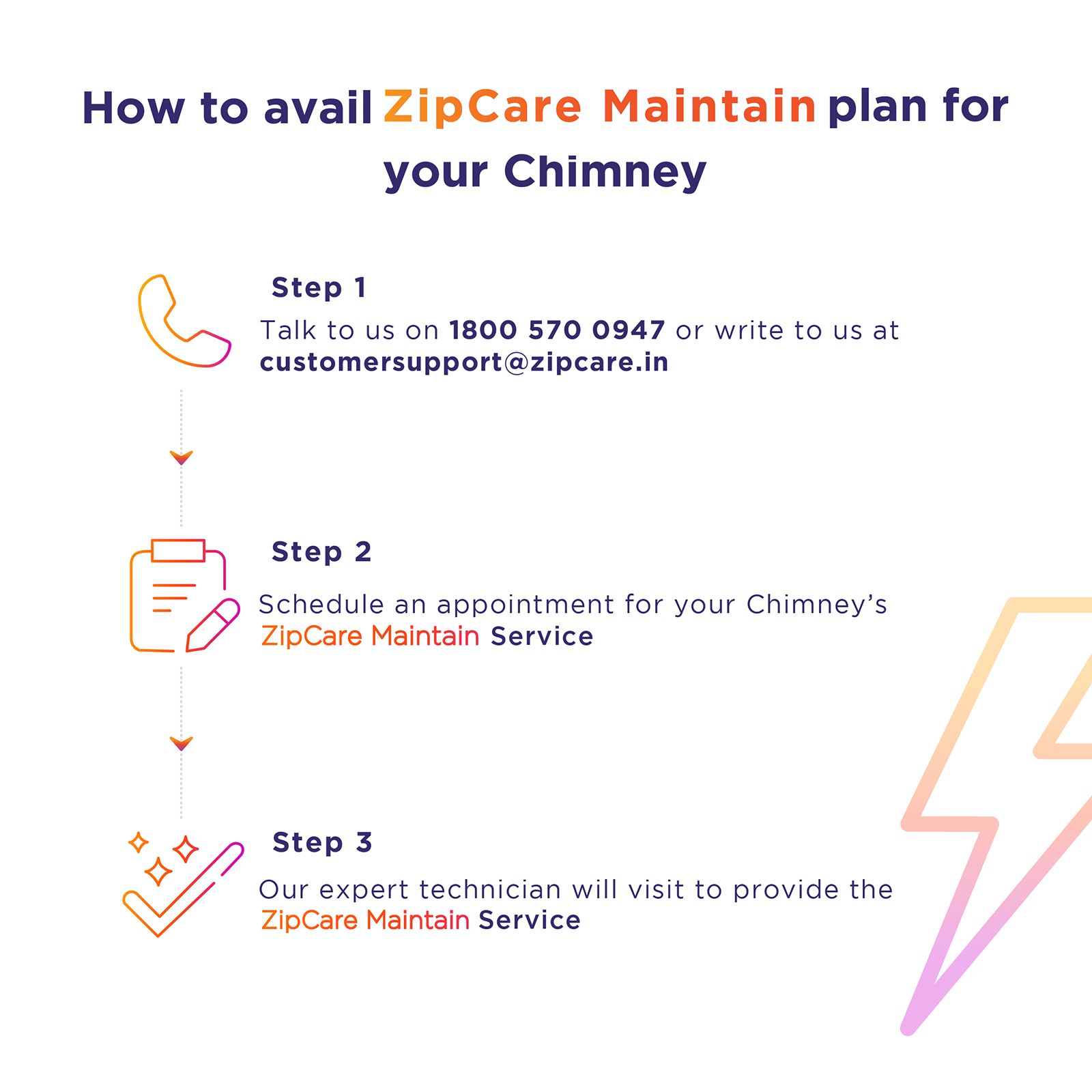 How to avail ZipCare Maintain plan for your Chimney

Step 1

Talk to us on 1800 570 0947 or write to us at customersupport@zipcare.in

Step 2

Schedule an appointment for your Chimney's ZipCare Maintain Service

Step 3

Our expert technician will visit to provide the ZipCare Maintain Service